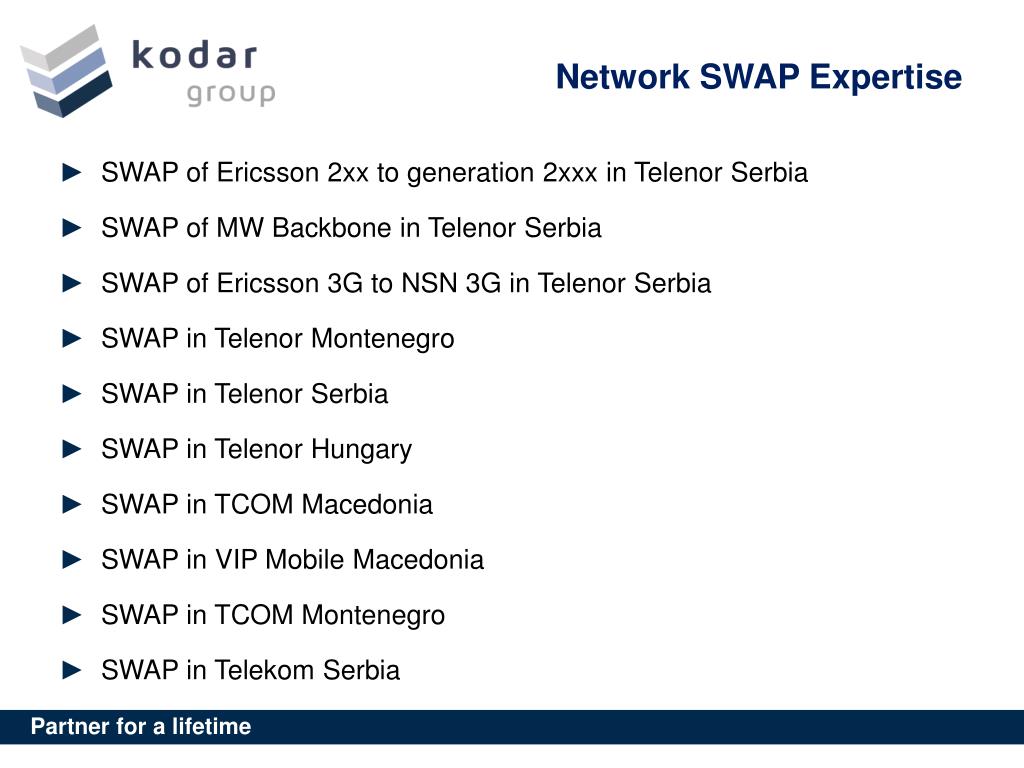 kodar group

Network SWAP Expertise

► SWAP of Ericsson 2xx to generation 2xxx in Telenor Serbia

► SWAP of MW Backbone in Telenor Serbia

► SWAP of Ericsson 3G to NSN 3G in Telenor Serbia

► SWAP in Telenor Montenegro

► SWAP in Telenor Serbia

► SWAP in Telenor Hungary

► SWAP in TCOM Macedonia

► SWAP in VIP Mobile Macedonia

► SWAP in TCOM Montenegro

► SWAP in Telekom Serbia

Partner for a lifetime